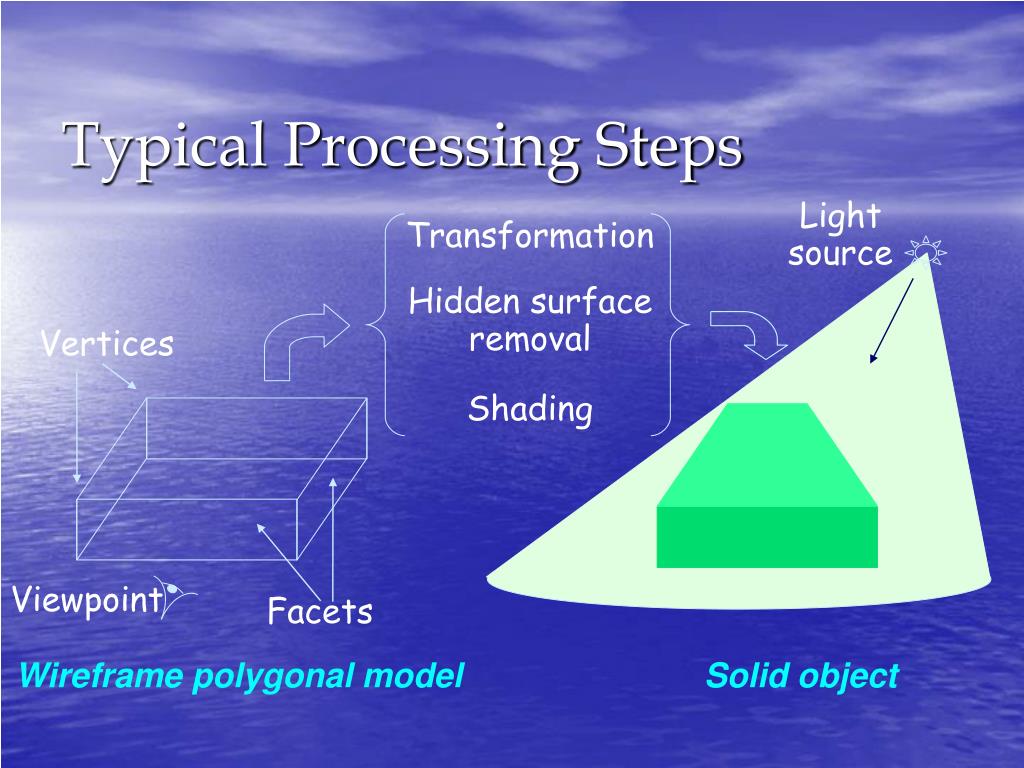 Typical Processing Steps

Transformation

Hidden surface removal

Shading

Light source

Vertices

Viewpoint

Facets

Wireframe polygonal model

Solid object